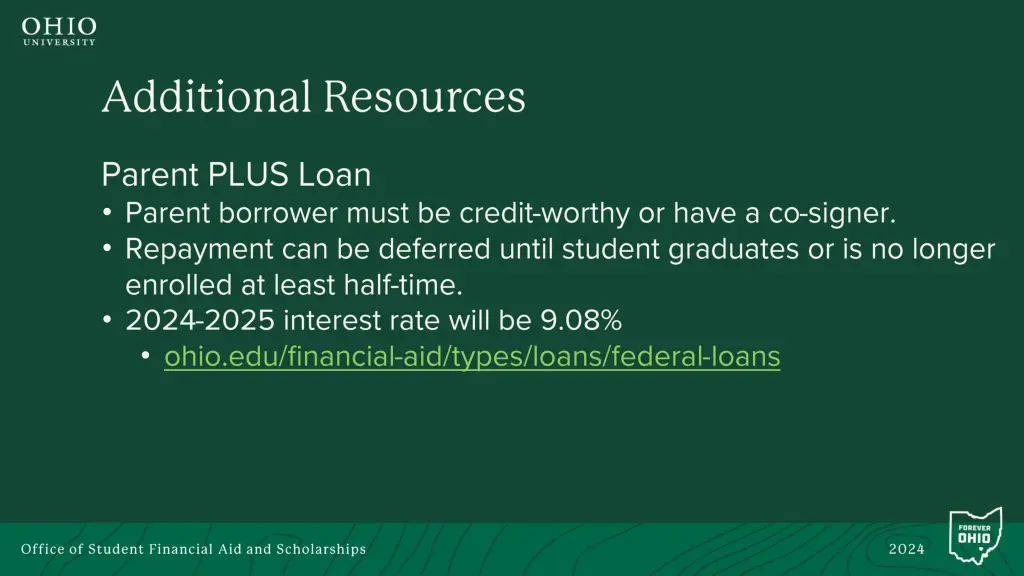 OHIO
UNIVERSITY

Additional Resources

Parent PLUS Loan
• Parent borrower must be credit-worthy or have a co-signer.
• Repayment can be deferred until student graduates or is no longer enrolled at least half-time.
• 2024-2025 interest rate will be 9.08%
  • ohio.edu/financial-aid/types/loans/federal-loans

Office of Student Financial Aid and Scholarships

2024

FOREVER
OHIO